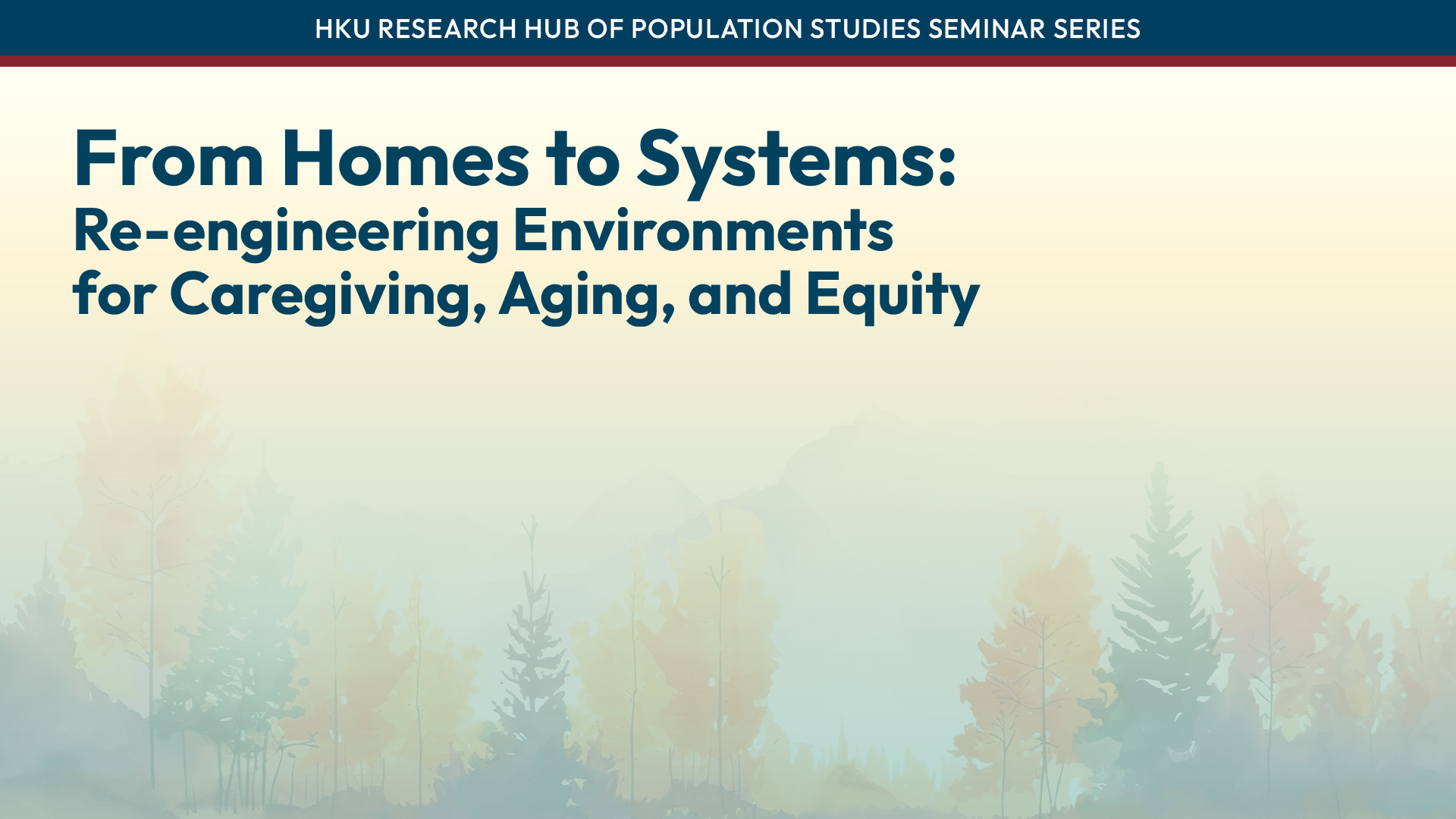 HKU RESEARCH HUB OF POPULATION STUDIES SEMINAR SERIES

From Homes to Systems:
Re-engineering Environments for Caregiving, Aging, and Equity